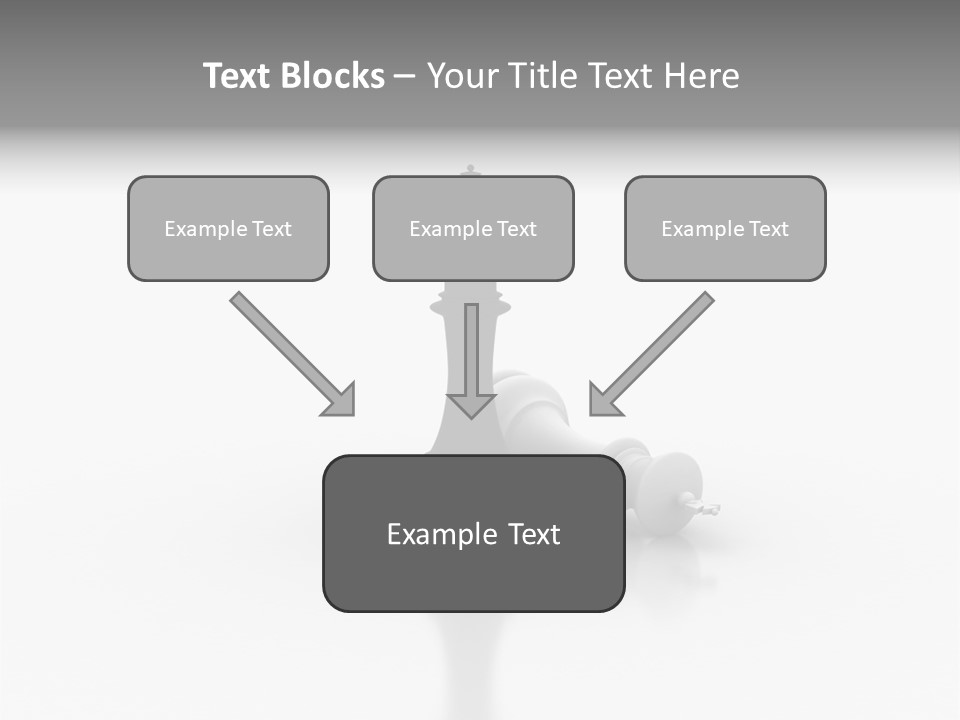 Text Blocks – Your Title Text Here

Example Text

Example Text

Example Text

Example Text